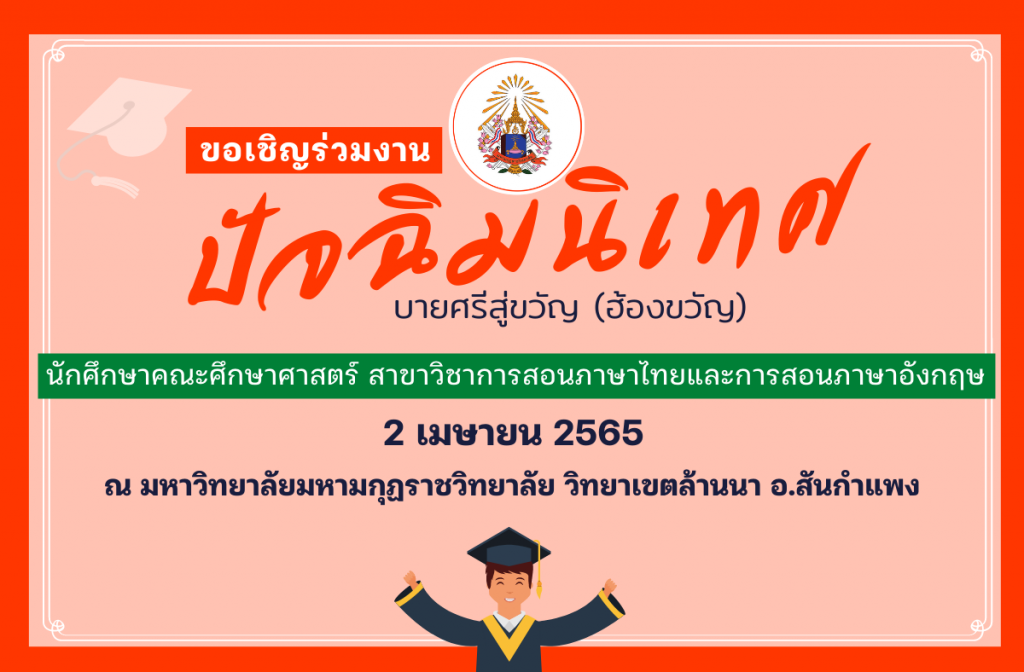 ขอเชิญร่วมงาน

ปัจฉิมนิเทศ

บายศรีสู่ขวัญ (ฮ้องขวัญ)

นักศึกษาคณะศึกษาศาสตร์ สาขาวิชาการสอนภาษาไทยและการสอนภาษาอังกฤษ

2 เมษายน 2565

ณ มหาวิทยาลัยมหามกุฏราชวิทยาลัย วิทยาเขตล้านนา อ.สันกำแพง